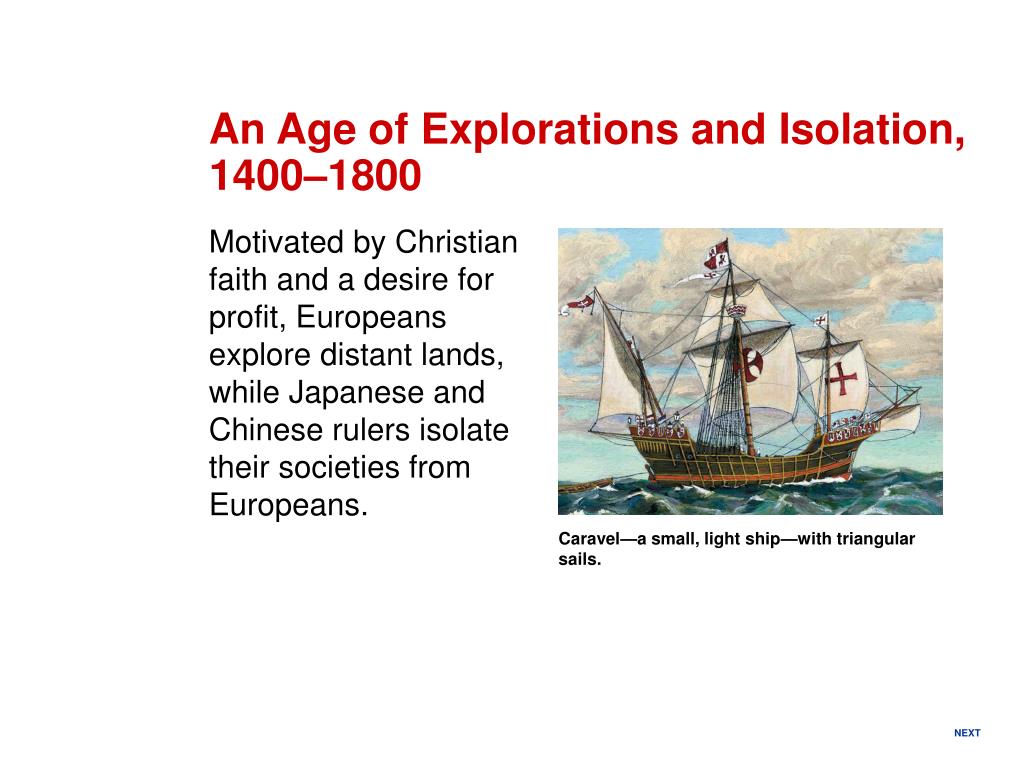 An Age of Explorations and Isolation, 1400–1800

Motivated by Christian faith and a desire for profit, Europeans explore distant lands, while Japanese and Chinese rulers isolate their societies from Europeans.

Caravel—a small, light ship—with triangular sails.

NEXT